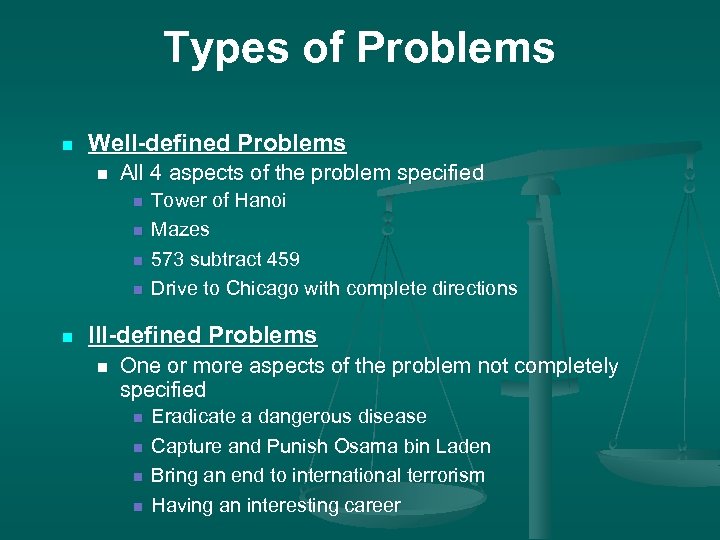 Types of Problems

Well-defined Problems

All 4 aspects of the problem specified

Tower of Hanoi

Mazes

573 subtract 459

Drive to Chicago with complete directions

Ill-defined Problems

One or more aspects of the problem not completely specified

Eradicate a dangerous disease

Capture and Punish Osama bin Laden

Bring an end to international terrorism

Having an interesting career